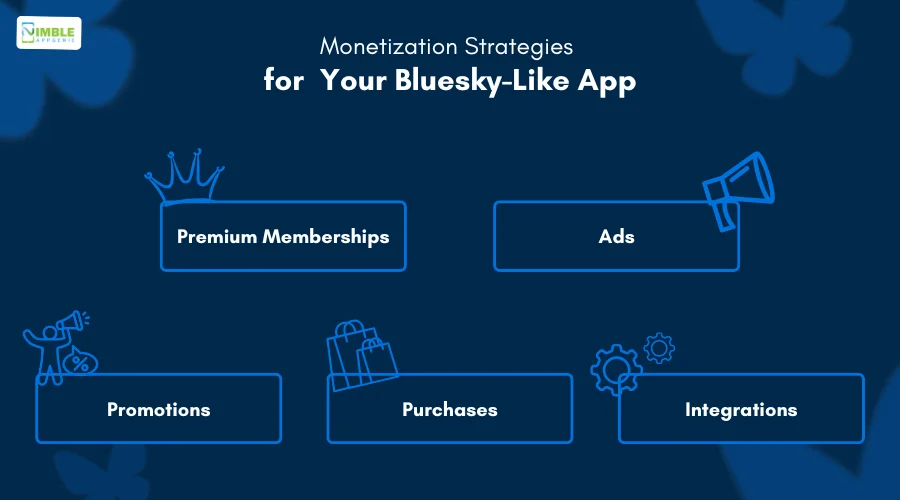 NIMBLE APPGENIE

Monetization Strategies
for Your Bluesky-Like App

Premium Memberships

Ads

Promotions

Purchases

Integrations